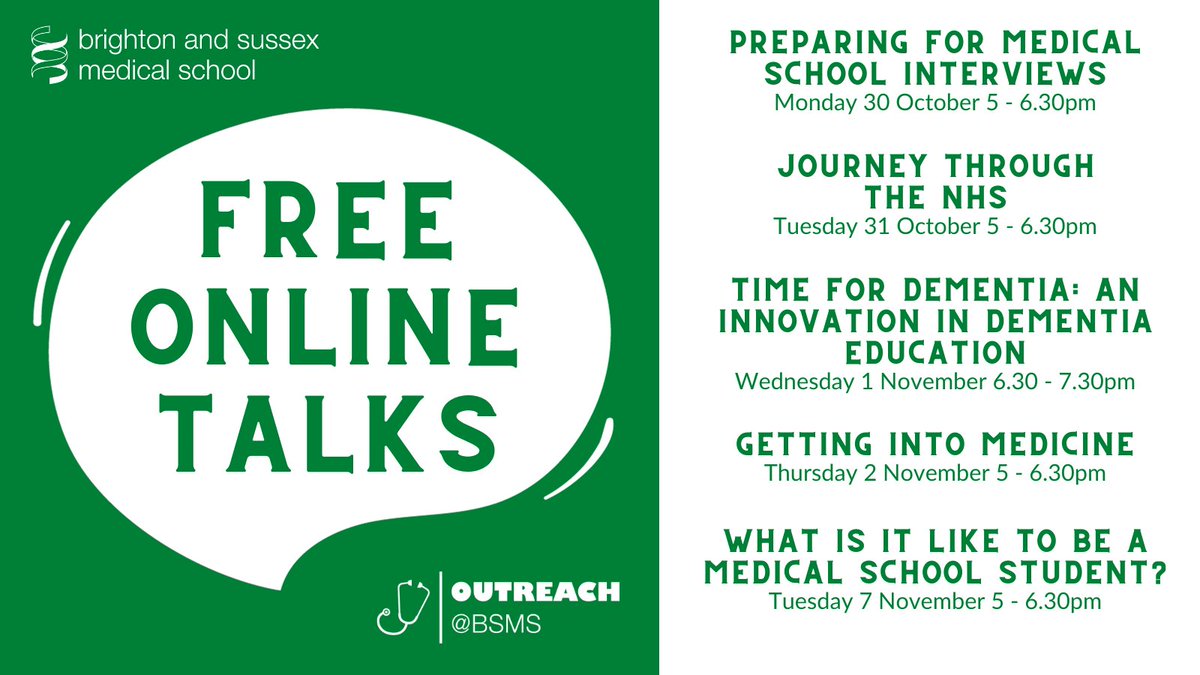 brighton and sussex medical school

FREE ONLINE TALKS

OUTREACH @BSMS

PREPARING FOR MEDICAL SCHOOL INTERVIEWS
Monday 30 October 5 - 6.30pm

JOURNEY THROUGH THE NHS
Tuesday 31 October 5 - 6.30pm

TIME FOR DEMENTIA: AN INNOVATION IN DEMENTIA EDUCATION
Wednesday 1 November 6.30 - 7.30pm

GETTING INTO MEDICINE
Thursday 2 November 5 - 6.30pm

WHAT IS IT LIKE TO BE A MEDICAL SCHOOL STUDENT?
Tuesday 7 November 5 - 6.30pm